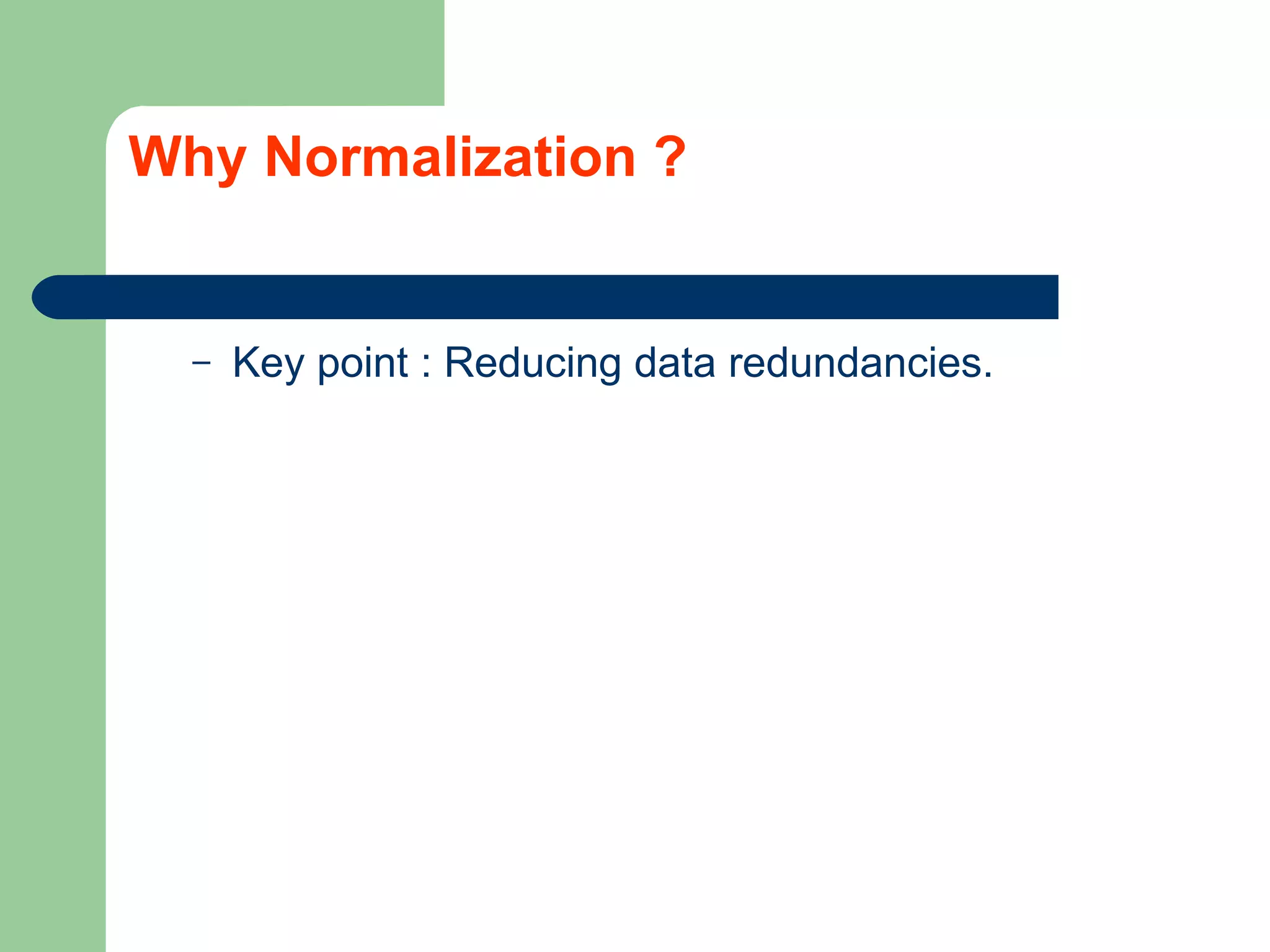 Why Normalization ?

– Key point : Reducing data redundancies.